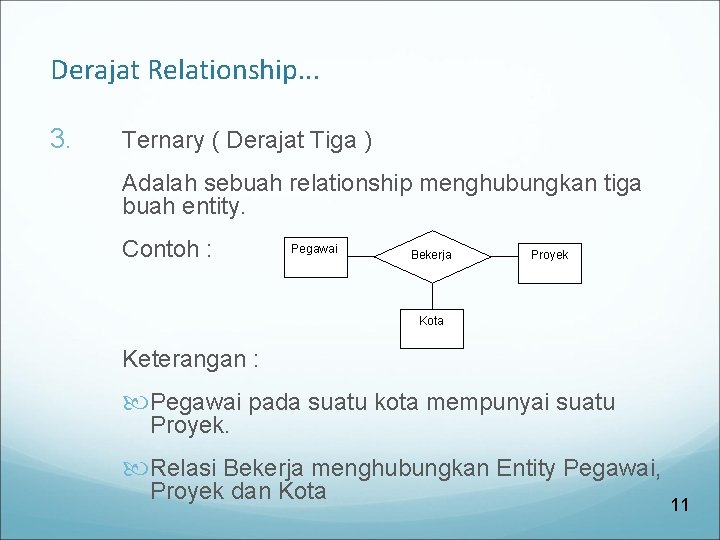 Derajat Relationship...

3. Ternary ( Derajat Tiga )

Adalah sebuah relationship menghubungkan tiga buah entity.

Contoh :

Pegawai

Bekerja

Proyek

Kota

Keterangan :

Pegawai pada suatu kota mempunyai suatu Proyek.

Relasi Bekerja menghubungkan Entity Pegawai, Proyek dan Kota

11